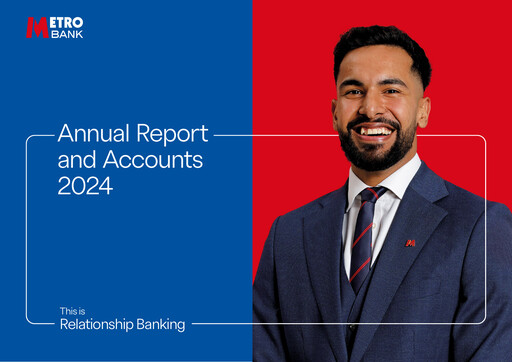 METRO BANK

Annual Report and Accounts 2024

This is
Relationship Banking